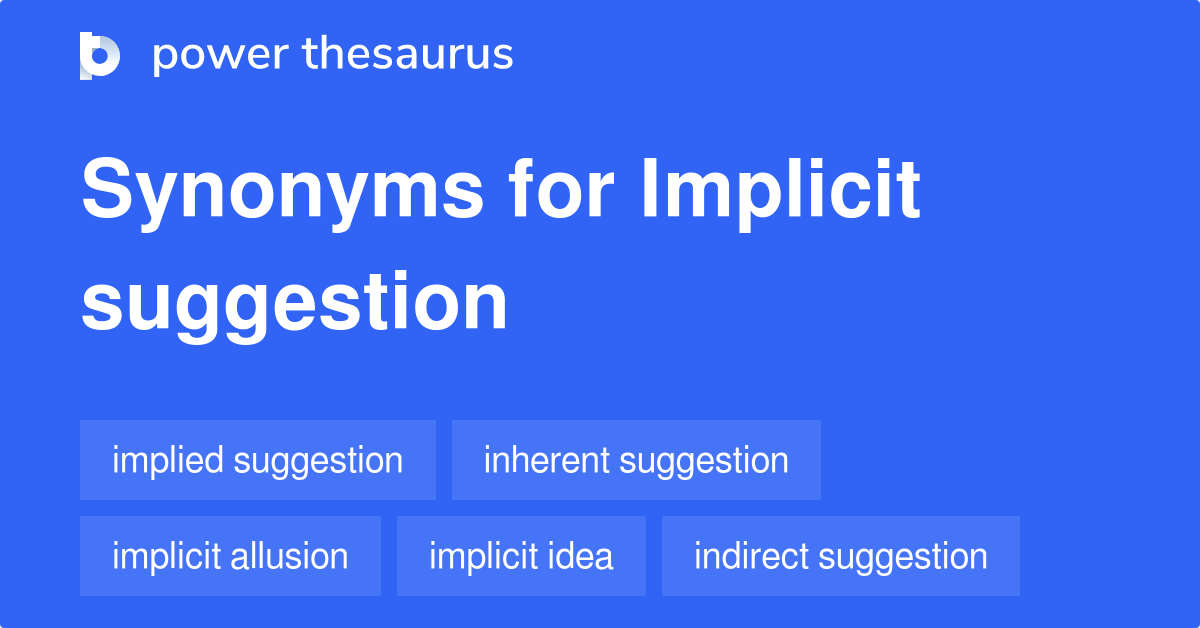 power thesaurus

Synonyms for Implicit suggestion

implied suggestion
inherent suggestion
implicit allusion
implicit idea
indirect suggestion